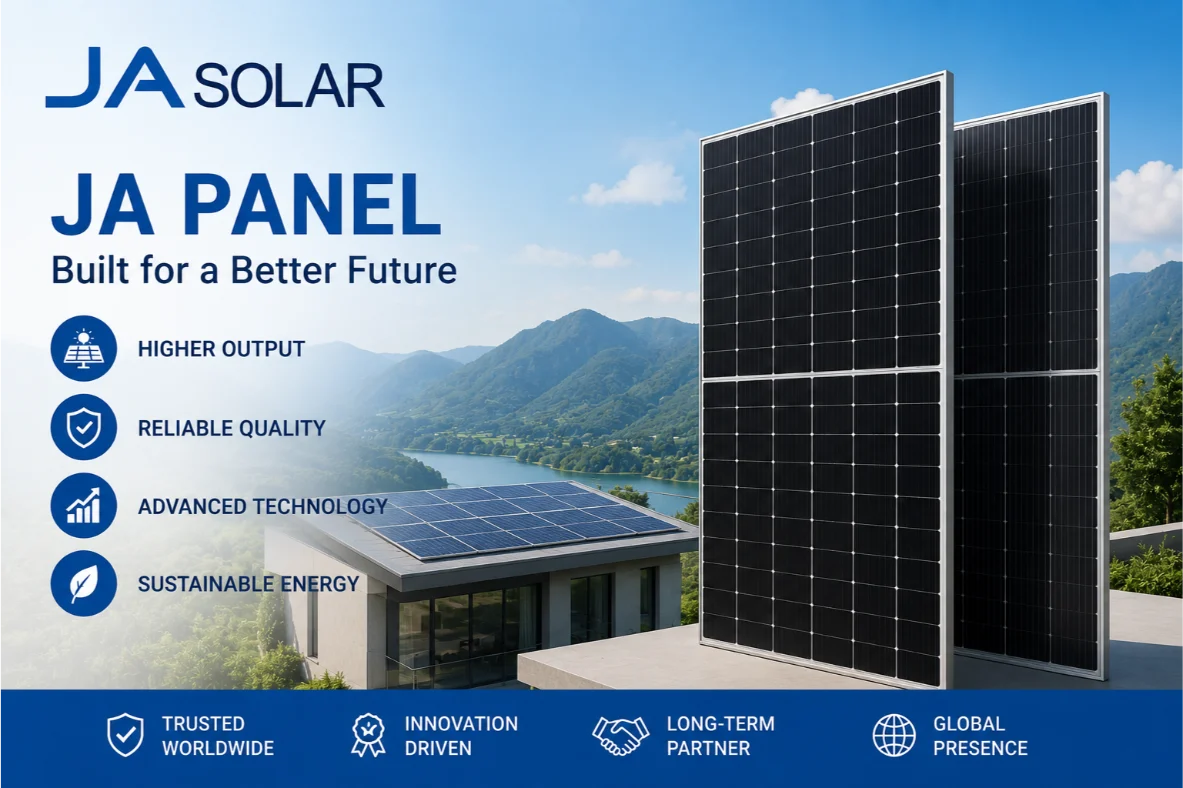 JA SOLAR

JA PANEL
Built for a Better Future

HIGHER OUTPUT

RELIABLE QUALITY

ADVANCED TECHNOLOGY

SUSTAINABLE ENERGY

TRUSTED WORLDWIDE

INNOVATION DRIVEN

LONG-TERM PARTNER

GLOBAL PRESENCE